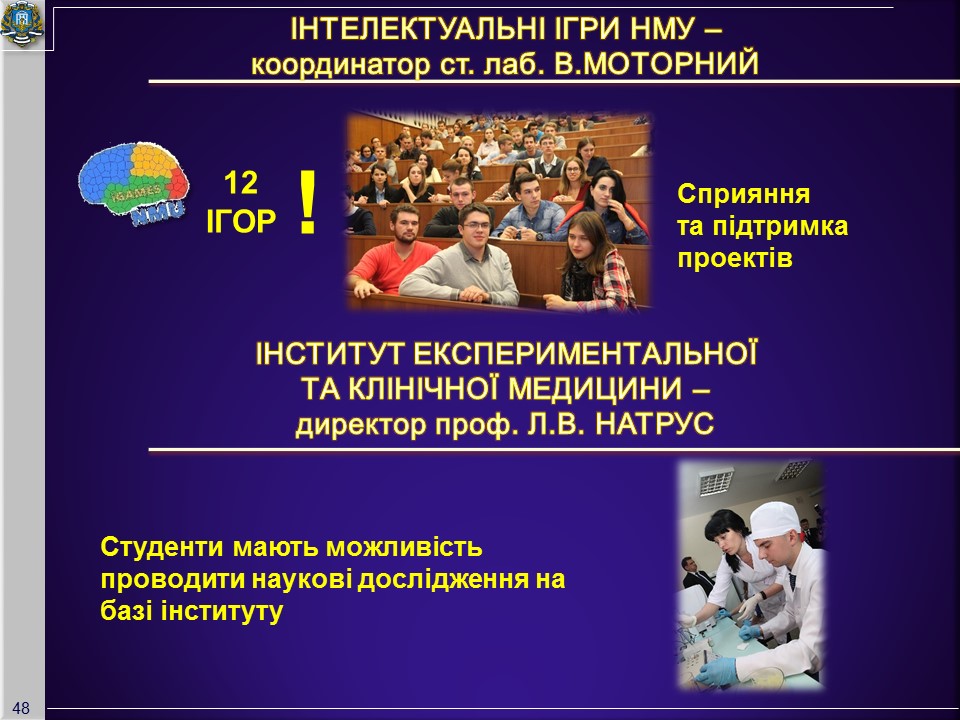 ІНТЕЛЕКТУАЛЬНІ ІГРИ НМУ –
координатор ст. лаб. В.МОТОРНИЙ

IGAMES
НМУ

12
ІГОР

!

Сприяння
та підтримка
проектів

ІНСТИТУТ ЕКСПЕРИМЕНТАЛЬНОЇ
ТА КЛІНІЧНОЇ МЕДИЦИНИ –
директор проф. Л.В. НАТРУС

Студенти мають можливість проводити наукові дослідження на базі інституту

48